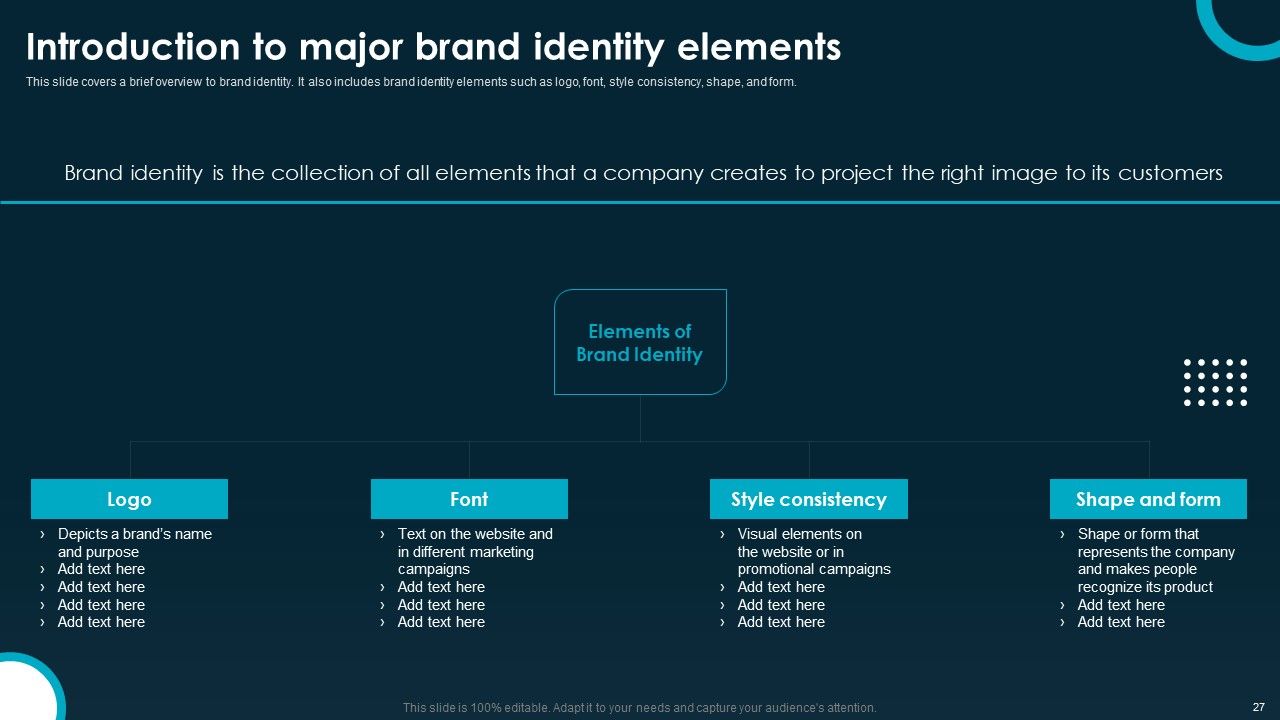 Introduction to major brand identity elements

This slide covers a brief overview to brand identity. It also includes brand identity elements such as logo, font, style consistency, shape, and form.

Brand identity is the collection of all elements that a company creates to project the right image to its customers

Elements of Brand Identity

Logo
› Depicts a brand's name and purpose
› Add text here
› Add text here
› Add text here
› Add text here

Font
› Text on the website and in different marketing campaigns
› Add text here
› Add text here
› Add text here

Style consistency
› Visual elements on the website or in promotional campaigns
› Add text here
› Add text here
› Add text here

Shape and form
› Shape or form that represents the company and makes people recognize its product
› Add text here
› Add text here

This slide is 100% editable. Adapt it to your needs and capture your audience's attention.

27